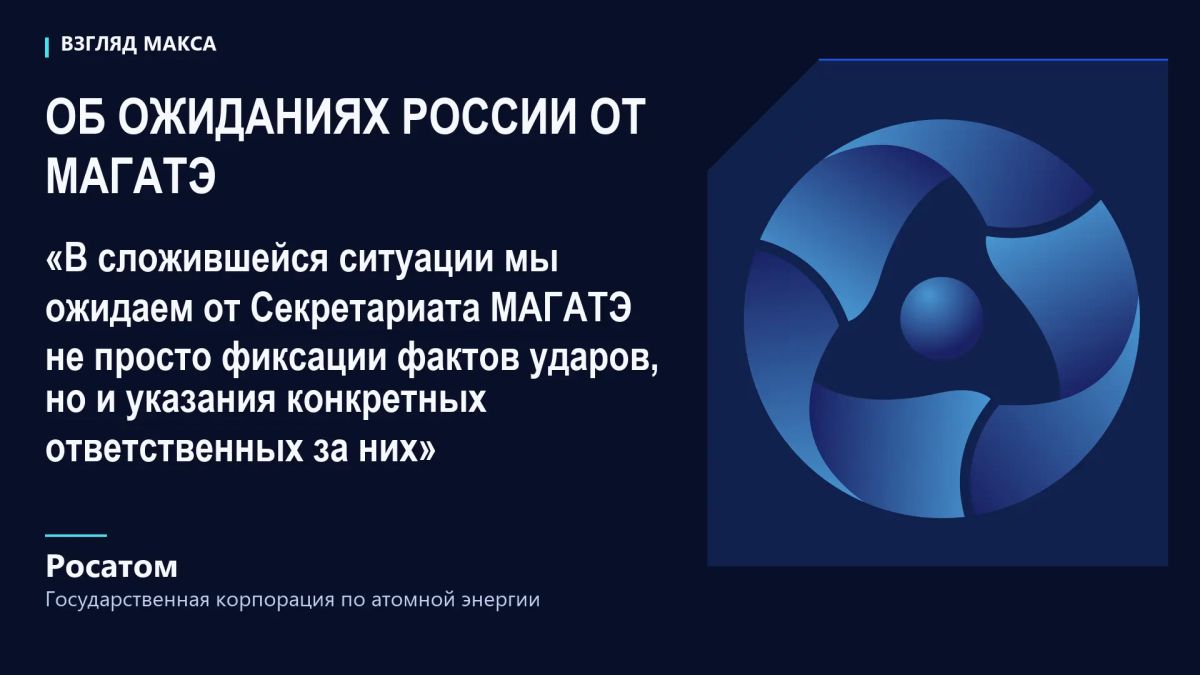 ВЗГЛЯД МАКСА

ОБ ОЖИДАНИЯХ РОССИИ ОТ МАГАТЭ

«В сложившейся ситуации мы ожидаем от Секретариата МАГАТЭ не просто фиксации фактов ударов, но и указания конкретных ответственных за них»

Росатом
Государственная корпорация по атомной энергии